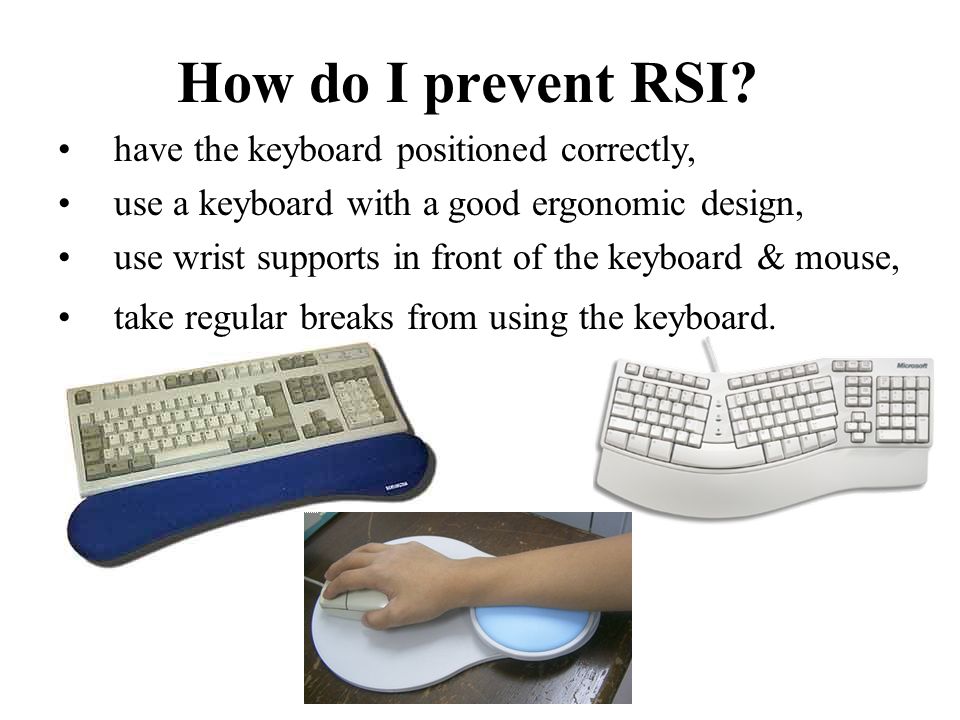 How do I prevent RSI?

• have the keyboard positioned correctly,
• use a keyboard with a good ergonomic design,
• use wrist supports in front of the keyboard & mouse,
• take regular breaks from using the keyboard.

Microsoft